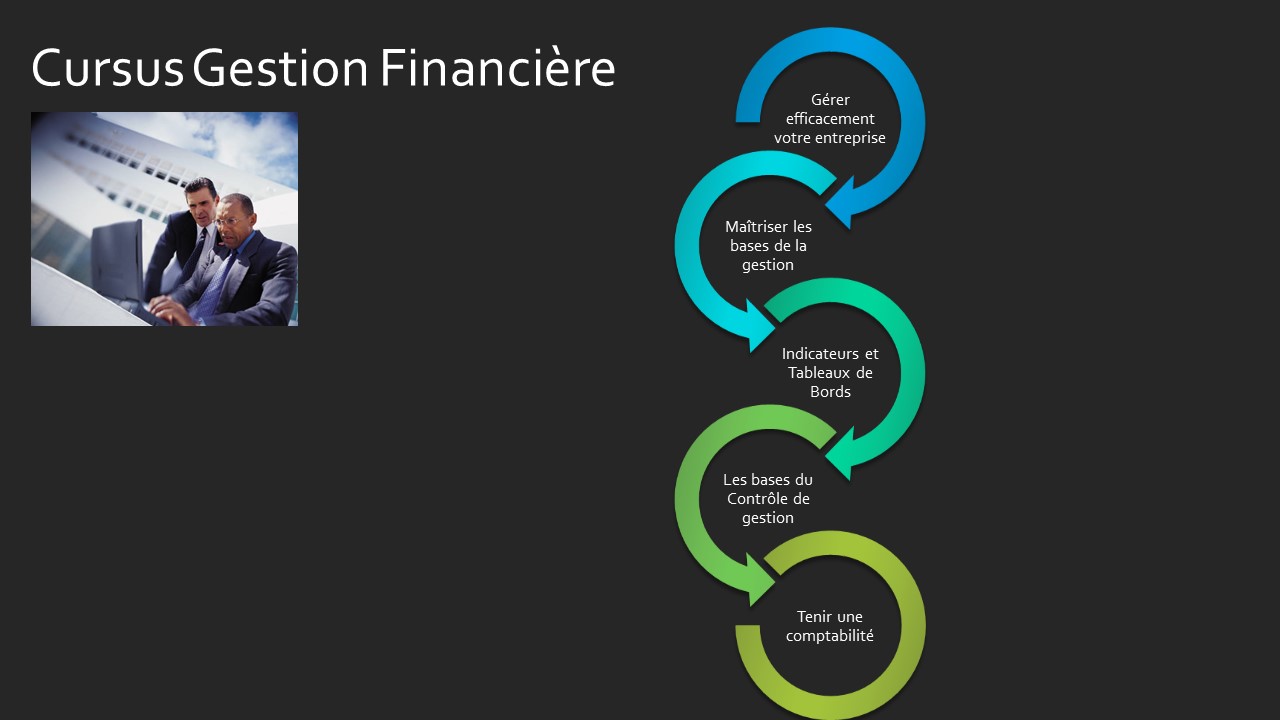 Cursus Gestion Financière

Gérer efficacement votre entreprise

Maîtriser les bases de la gestion

Indicateurs et Tableaux de Bords

Les bases du Contrôle de gestion

Tenir une comptabilité